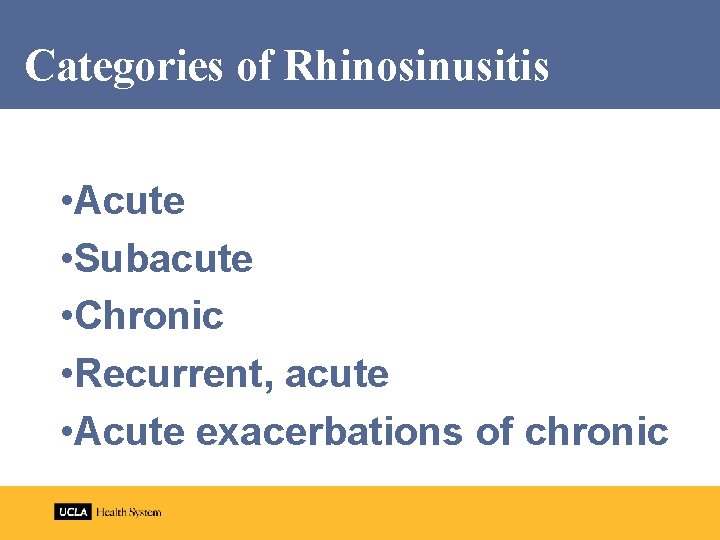 Categories of Rhinosinusitis

•Acute
•Subacute
•Chronic
•Recurrent, acute
•Acute exacerbations of chronic

UCLA Health System